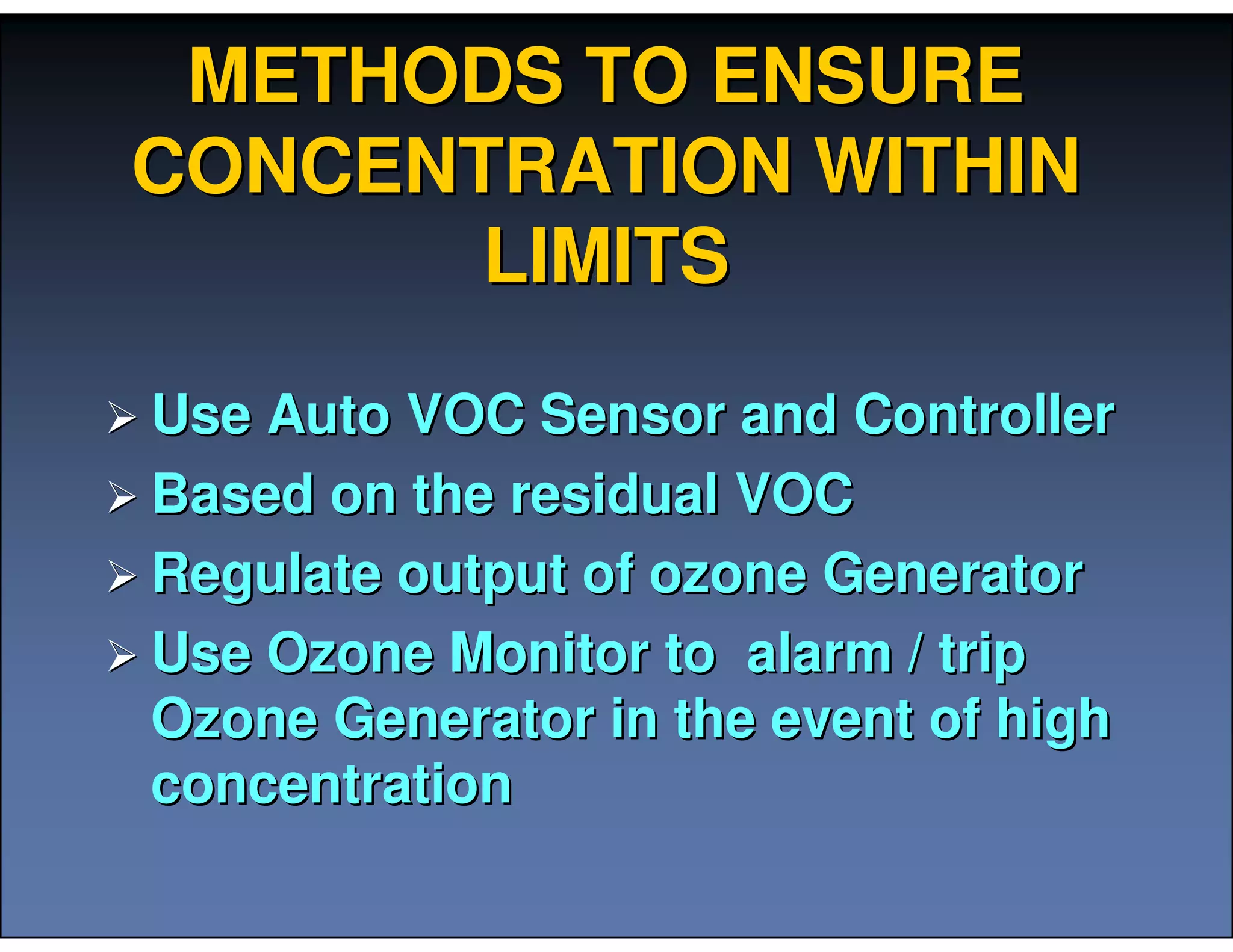 METHODS TO ENSURE CONCENTRATION WITHIN LIMITS

➢ Use Auto VOC Sensor and Controller
➢ Based on the residual VOC
➢ Regulate output of ozone Generator
➢ Use Ozone Monitor to  alarm / trip Ozone Generator in the event of high concentration